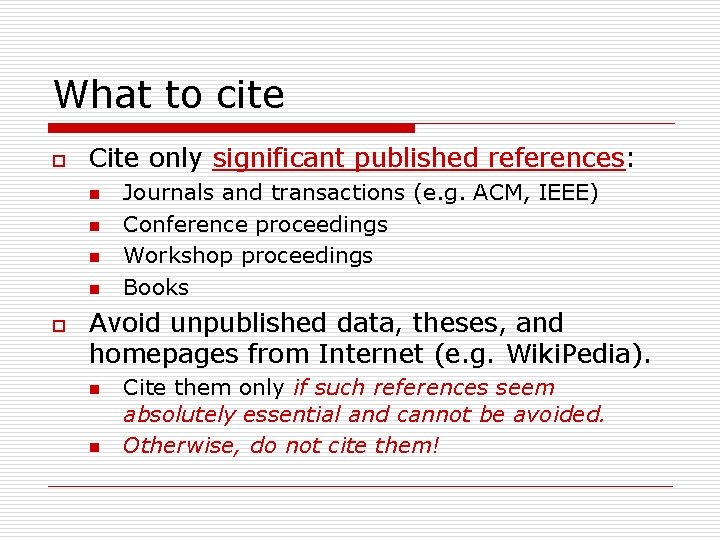 What to cite

Cite only significant published references:

Journals and transactions (e.g. ACM, IEEE)

Conference proceedings

Workshop proceedings

Books

Avoid unpublished data, theses, and homepages from Internet (e.g. WikiPedia).

Cite them only if such references seem absolutely essential and cannot be avoided.

Otherwise, do not cite them!